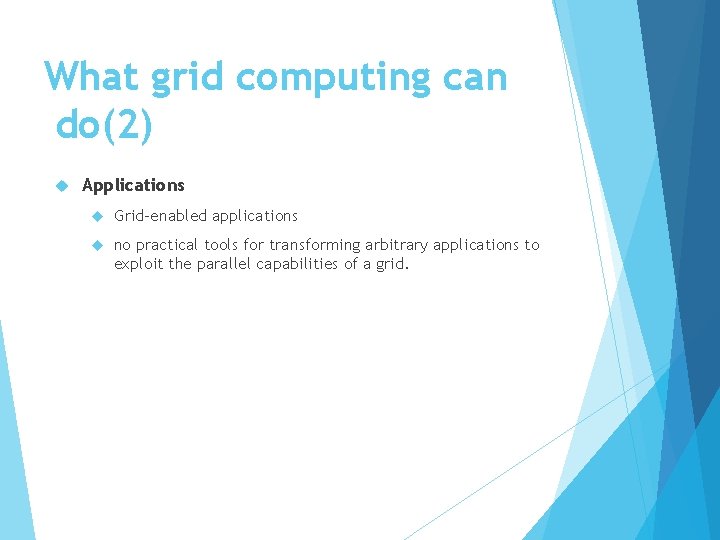 What grid computing can do(2)

Applications

Grid-enabled applications

no practical tools for transforming arbitrary applications to exploit the parallel capabilities of a grid.